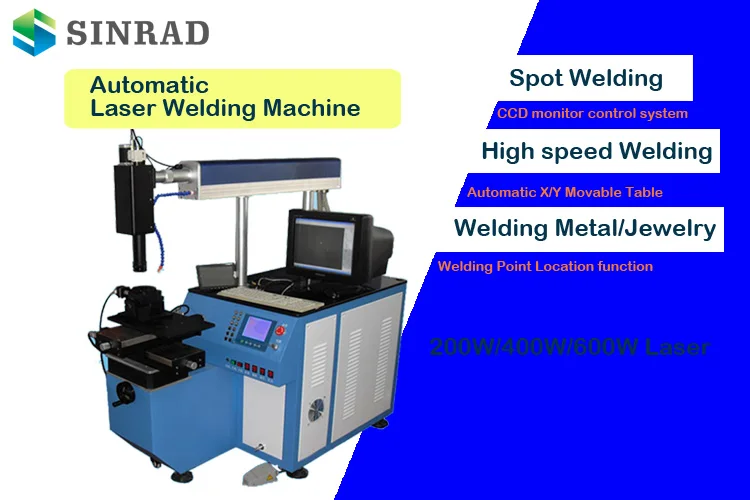 SINRAD

Automatic
Laser Welding Machine

Spot Welding

CCD monitor control system

High speed Welding

Automatic X/Y Movable Table

Welding Metal/Jewelry

Welding Point Location function

200W/400W/600W Laser